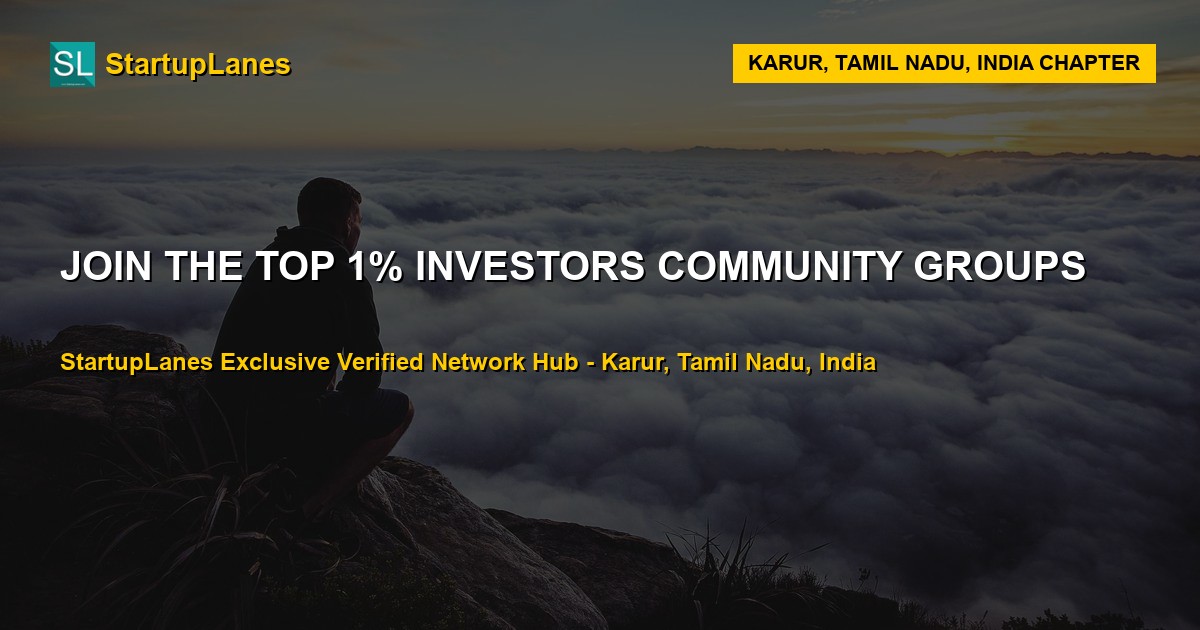 SL StartupLanes

KARUR, TAMIL NADU, INDIA CHAPTER

JOIN THE TOP 1% INVESTORS COMMUNITY GROUPS

StartupLanes Exclusive Verified Network Hub - Karur, Tamil Nadu, India